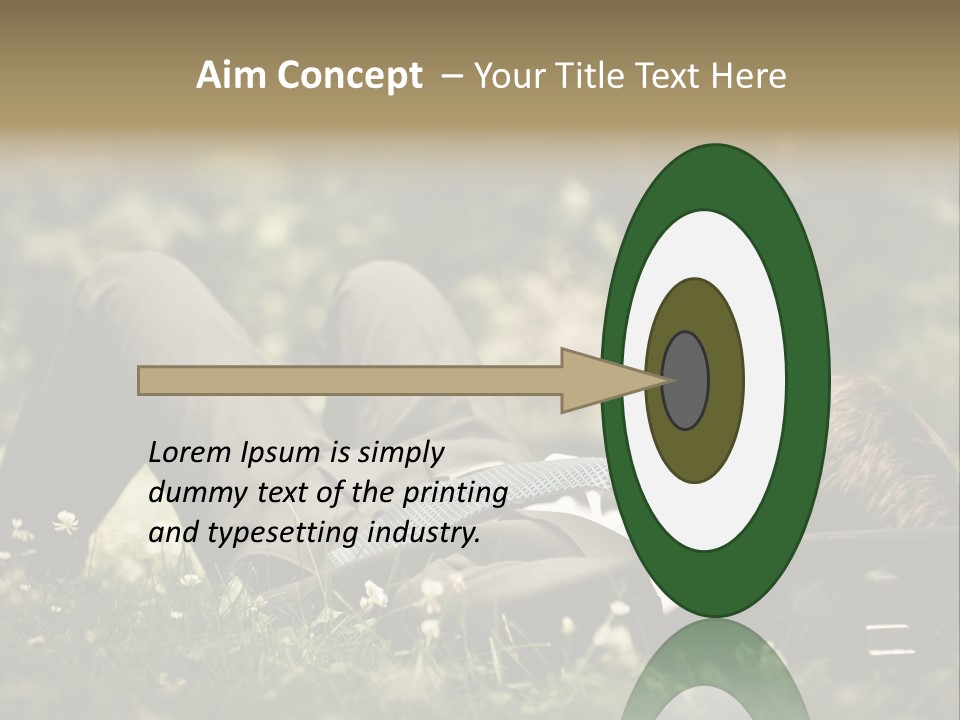 Aim Concept – Your Title Text Here

Lorem Ipsum is simply dummy text of the printing and typesetting industry.